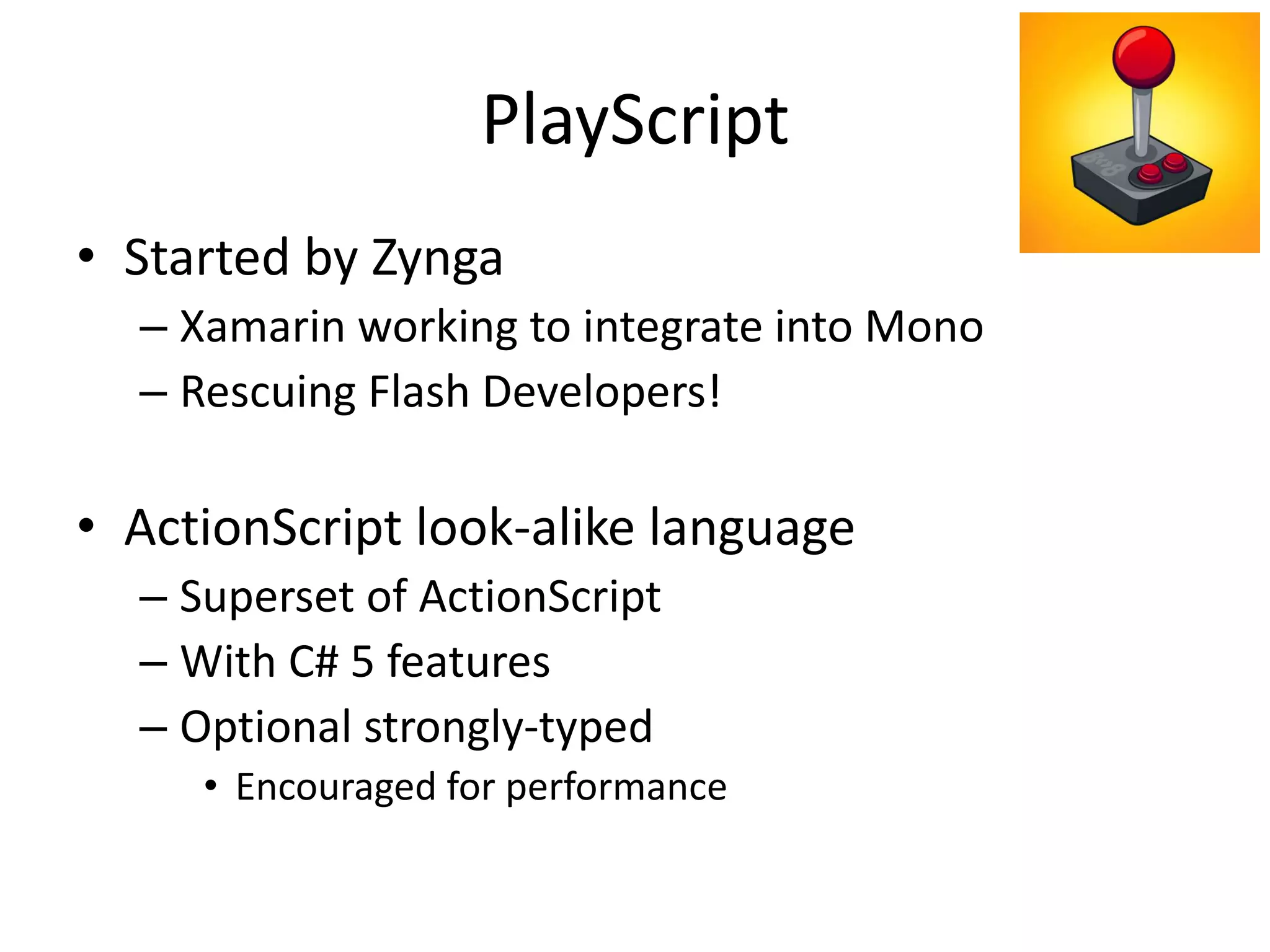 PlayScript

• Started by Zynga
– Xamarin working to integrate into Mono
– Rescuing Flash Developers!

• ActionScript look-alike language
– Superset of ActionScript
– With C# 5 features
– Optional strongly-typed
• Encouraged for performance